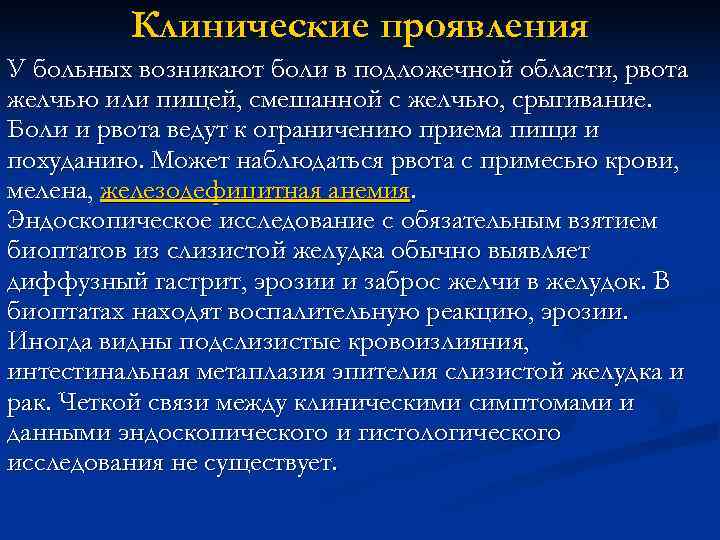 Клинические проявления

У больных возникают боли в подложечной области, рвота желчью или пищей, смешанной с желчью, срыгивание. Боли и рвота ведут к ограничению приема пищи и похуданию. Может наблюдаться рвота с примесью крови, мелена, железодефицитная анемия.
Эндоскопическое исследование с обязательным взятием биоптатов из слизистой желудка обычно выявляет диффузный гастрит, эрозии и заброс желчи в желудок. В биоптатах находят воспалительную реакцию, эрозии. Иногда видны подслизистые кровоизлияния, интестинальная метаплазия эпителия слизистой желудка и рак. Четкой связи между клиническими симптомами и данными эндоскопического и гистологического исследования не существует.